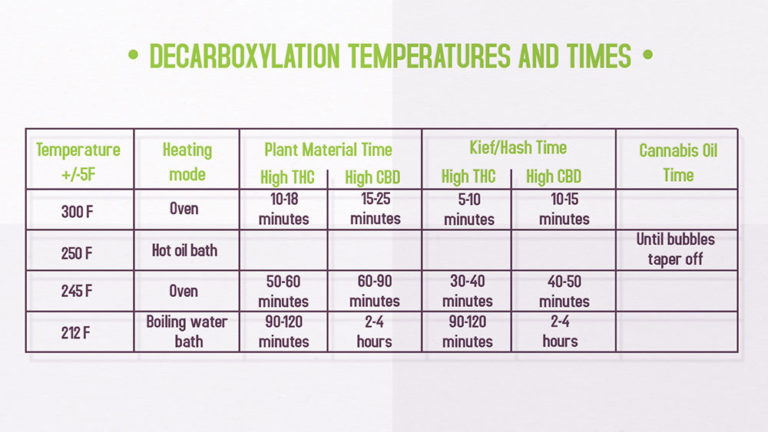 • DECARBOXYLATION TEMPERATURES AND TIMES •

| Temperature +/-5F | Heating mode | Plant Material Time High THC | Plant Material Time High CBD | Kief/Hash Time High THC | Kief/Hash Time High CBD | Cannabis Oil Time |
|---|---|---|---|---|---|---|
| 300 F | Oven | 10-18 minutes | 15-25 minutes | 5-10 minutes | 10-15 minutes | |
| 250 F | Hot oil bath | | | | | Until bubbles taper off |
| 245 F | Oven | 50-60 minutes | 60-90 minutes | 30-40 minutes | 40-50 minutes | |
| 212 F | Boiling water bath | 90-120 minutes | 2-4 hours | 90-120 minutes | 2-4 hours | |